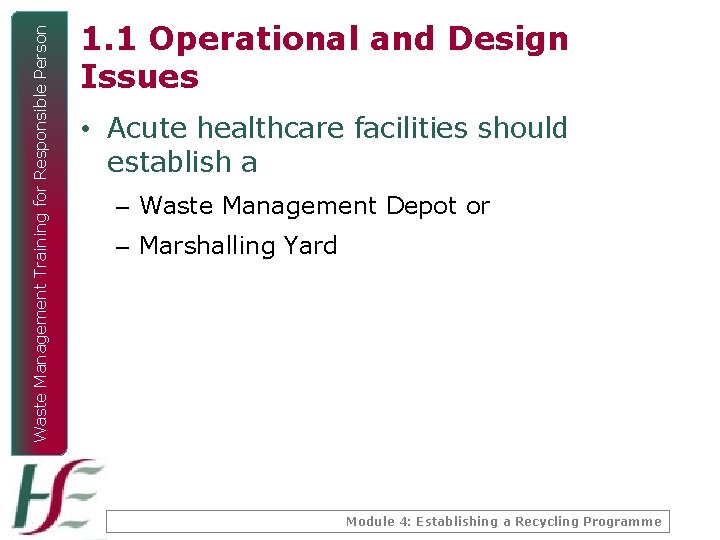 Waste Management Training for Responsible Person

1.1 Operational and Design Issues

• Acute healthcare facilities should establish a

– Waste Management Depot or

– Marshalling Yard

HSE

Module 4: Establishing a Recycling Programme